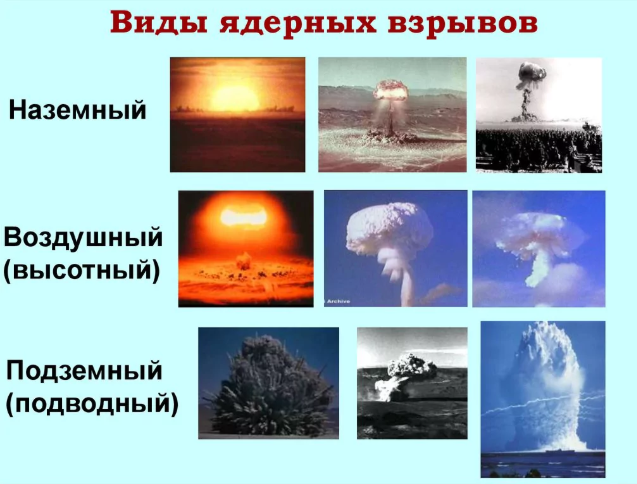 Виды ядерных взрывов

Наземный

Воздушный (высотный)

Archive

Подземный (подводный)